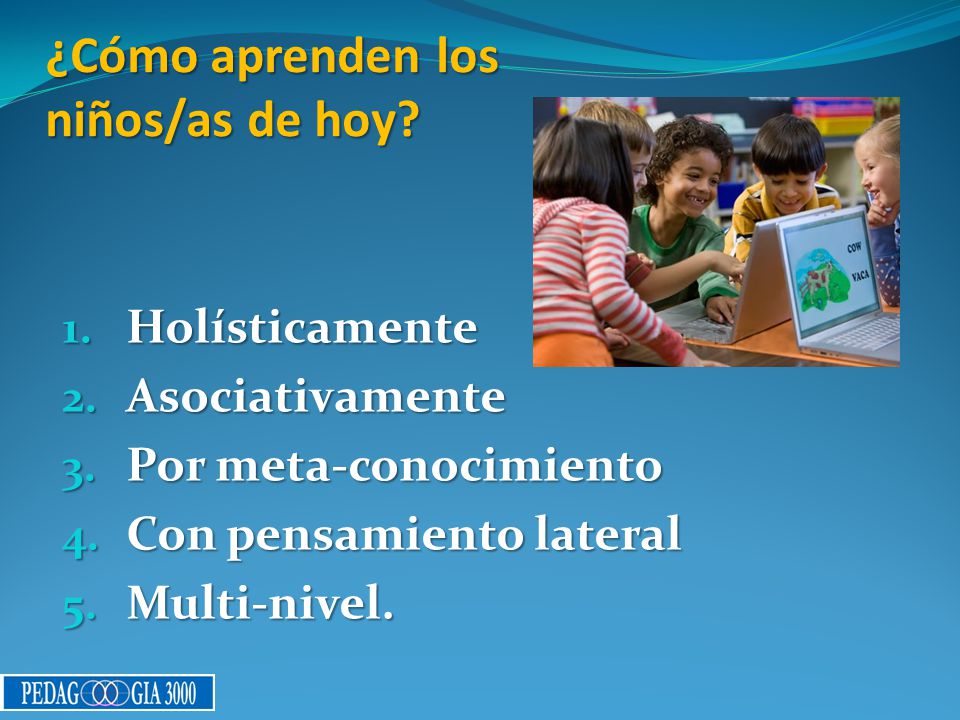 ¿Cómo aprenden los niños/as de hoy?

COW
VACA

1. Holísticamente
2. Asociativamente
3. Por meta-conocimiento
4. Con pensamiento lateral
5. Multi-nivel.

PEDAGOGIA 3000